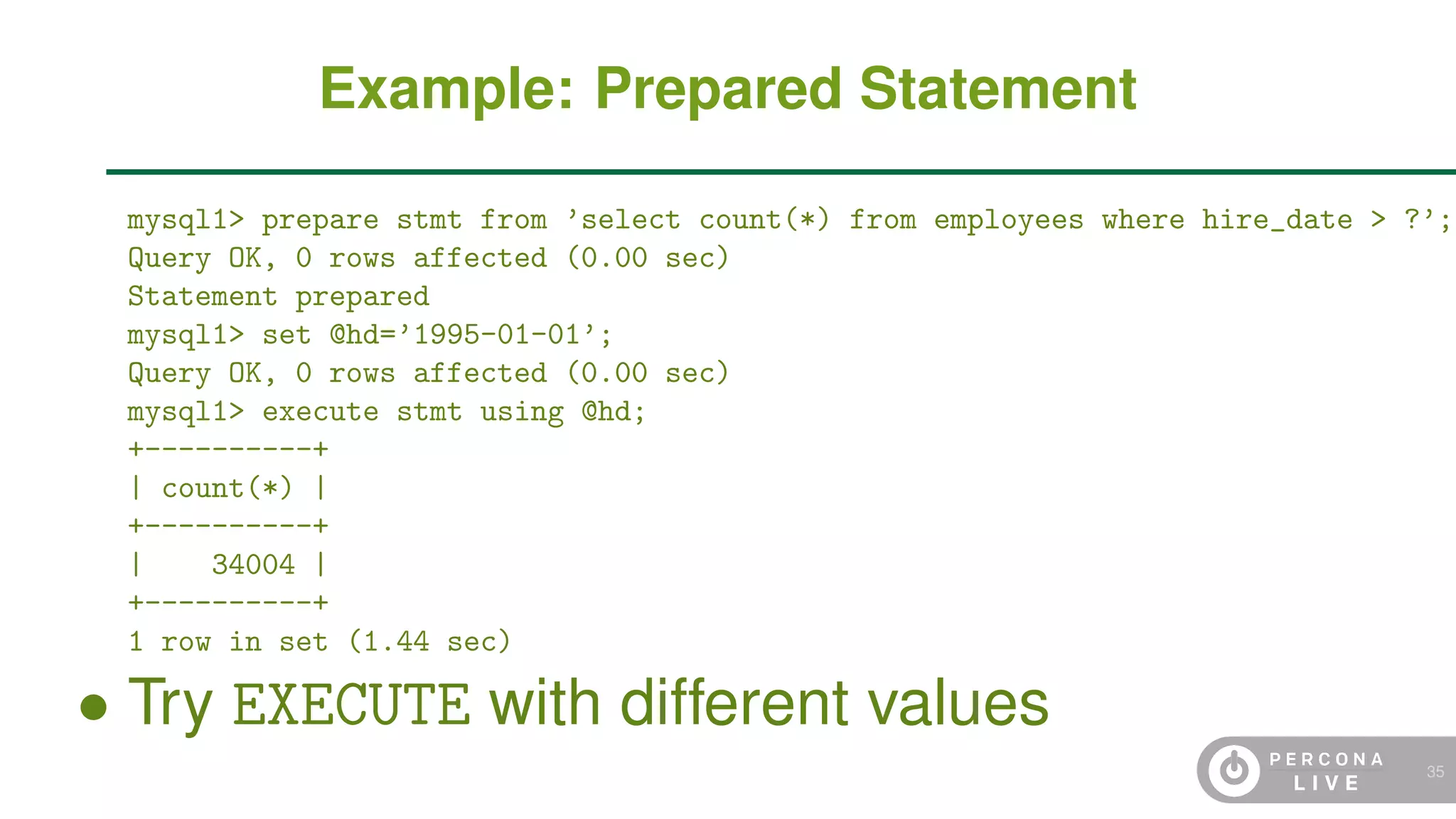 Example: Prepared Statement

mysql1> prepare stmt from 'select count(*) from employees where hire_date > ?';
Query OK, 0 rows affected (0.00 sec)
Statement prepared
mysql1> set @hd='1995-01-01';
Query OK, 0 rows affected (0.00 sec)
mysql1> execute stmt using @hd;
+----------+
| count(*) |
+----------+
|    34004 |
+----------+
1 row in set (1.44 sec)

• Try EXECUTE with different values

PERCONA LIVE

35